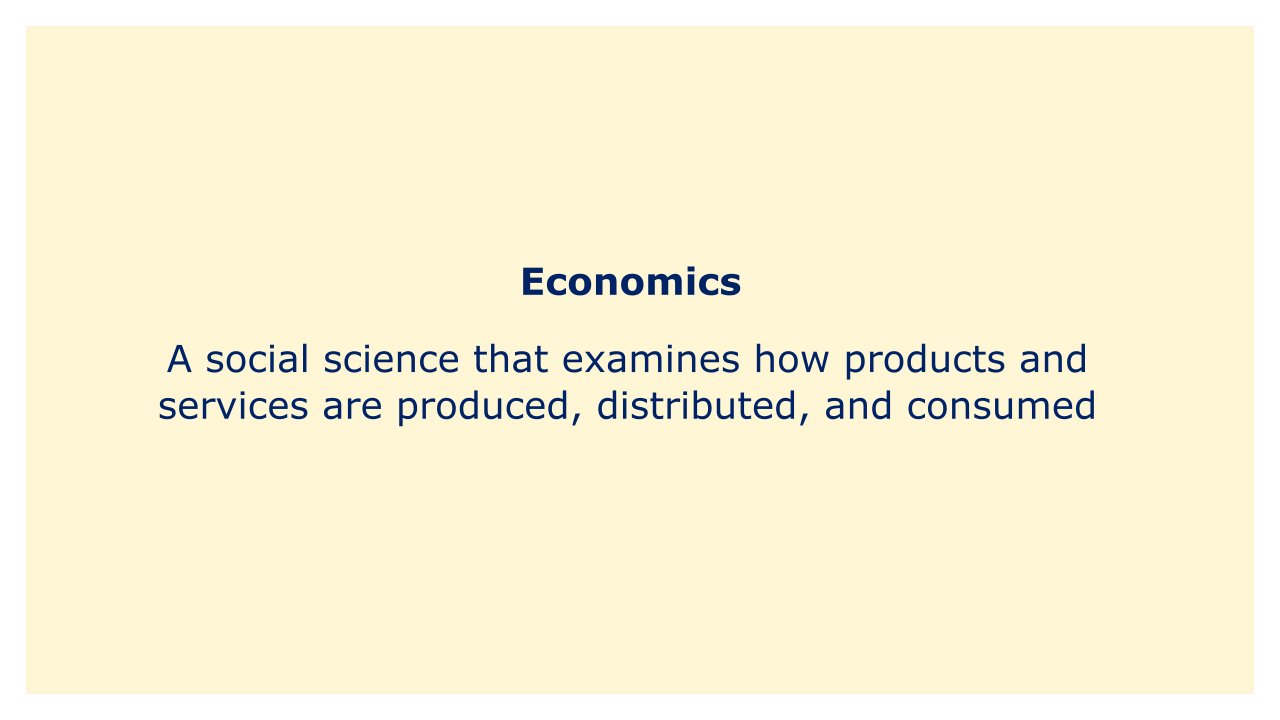 Economics

A social science that examines how products and services are produced, distributed, and consumed